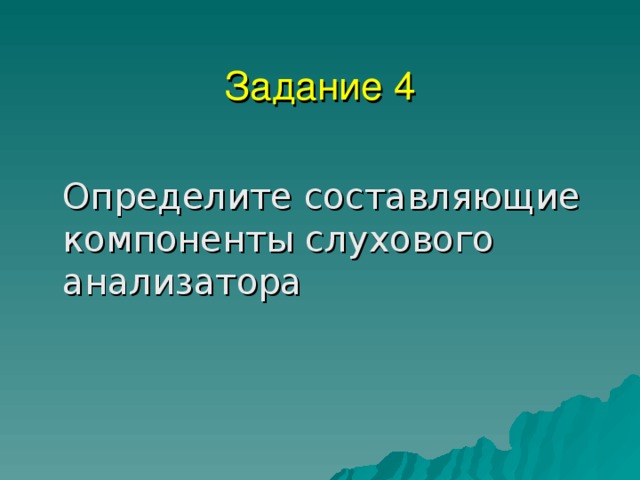 Задание 4

Определите составляющие компоненты слухового анализатора